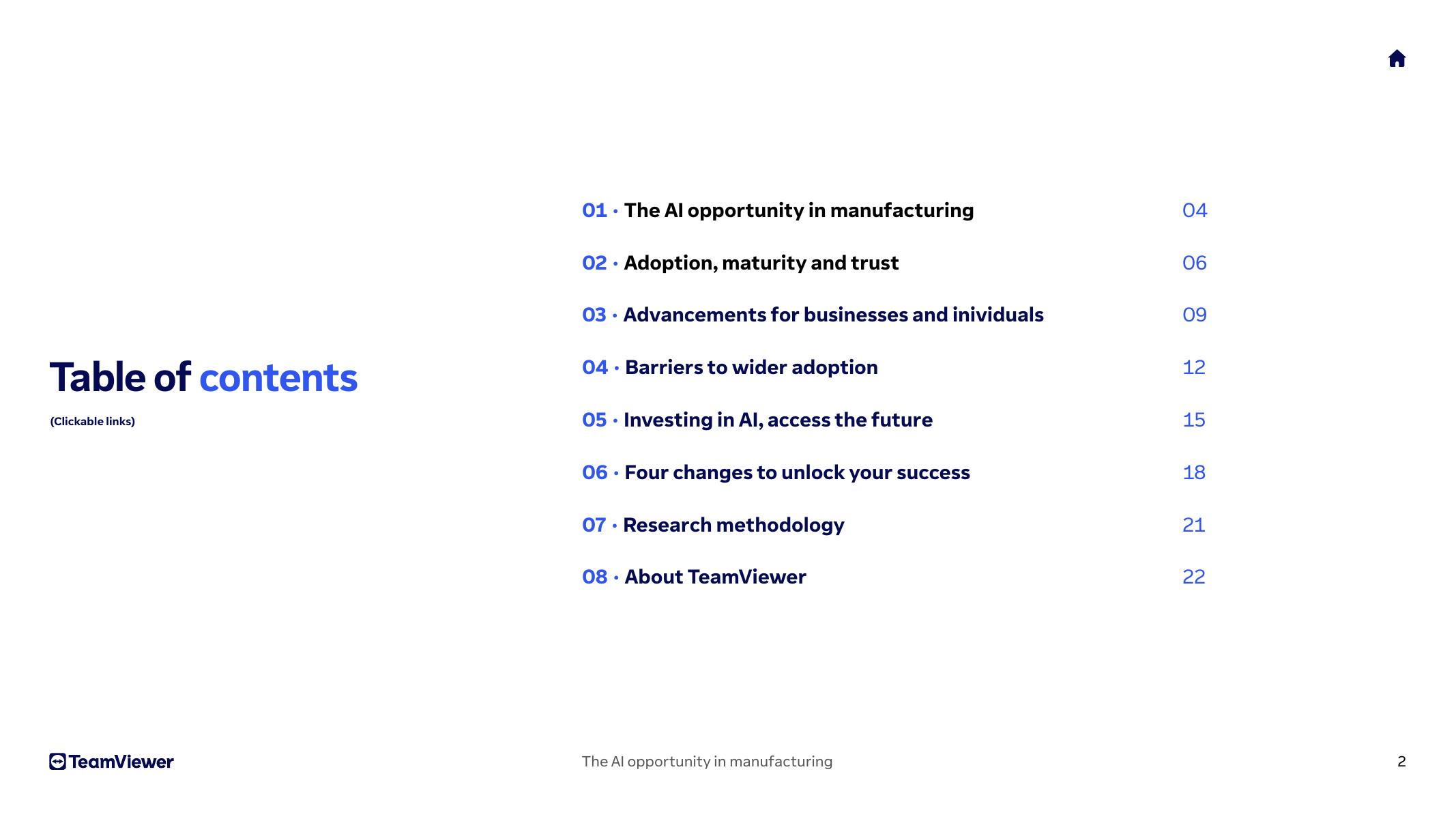 Table of contents

(Clickable links)

01 · The AI opportunity in manufacturing 04

02 · Adoption, maturity and trust 06

03 · Advancements for businesses and inividuals 09

04 · Barriers to wider adoption 12

05 · Investing in AI, access the future 15

06 · Four changes to unlock your success 18

07 · Research methodology 21

08 · About TeamViewer 22

TeamViewer

The AI opportunity in manufacturing

2